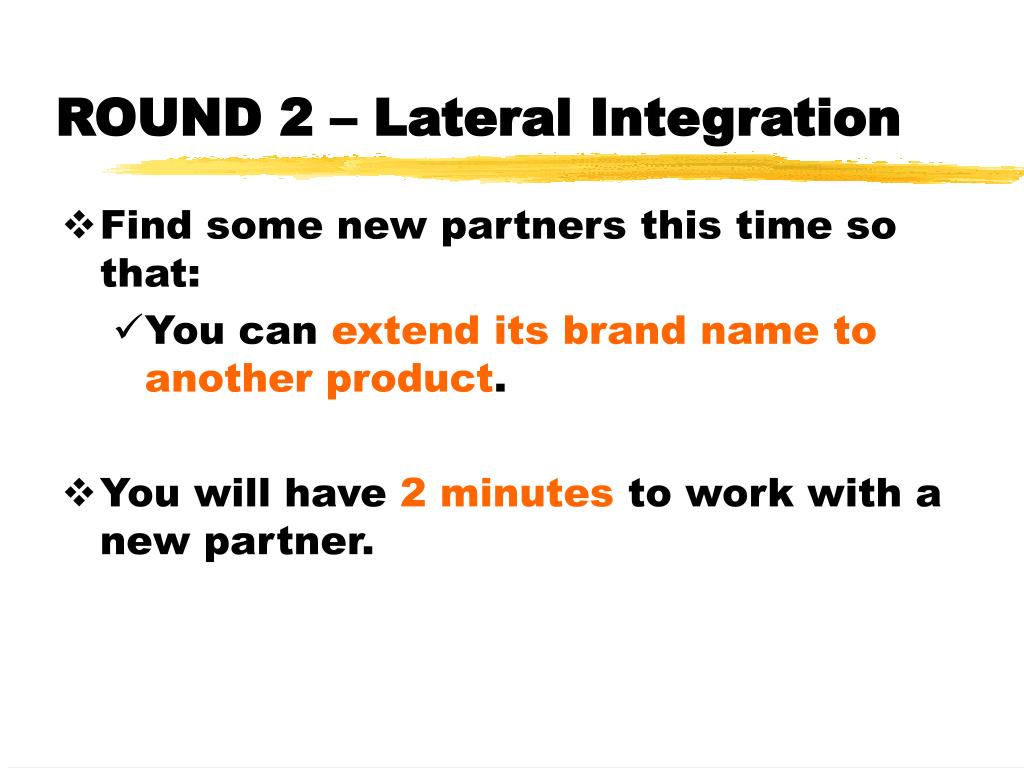 ROUND 2 – Lateral Integration

❖ Find some new partners this time so that:

✓ You can extend its brand name to another product.

❖ You will have 2 minutes to work with a new partner.